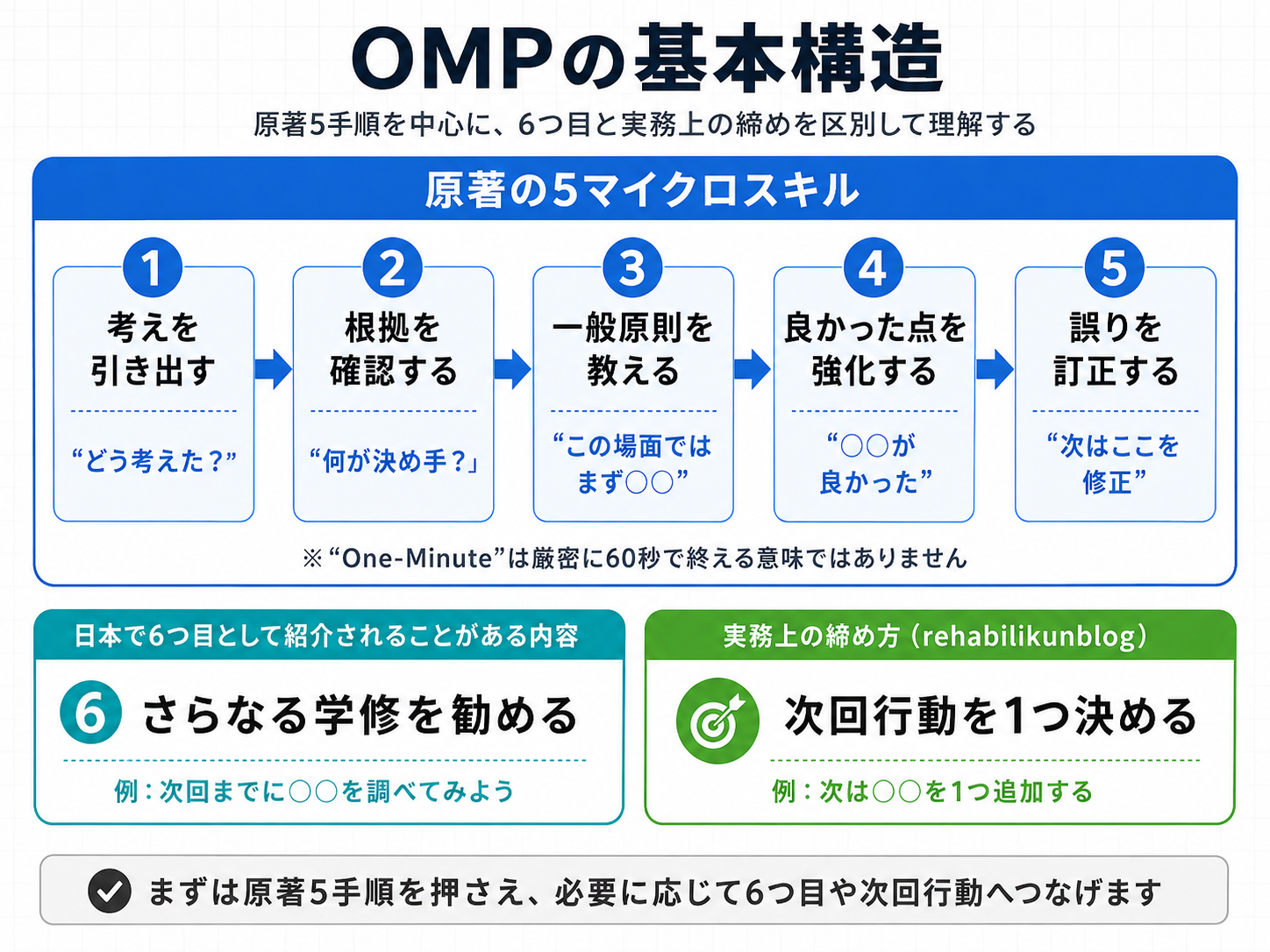 OMPの基本構造

原著5手順を中心に、6つ目と実務上の締めを区別して理解する

原著の5マイクロスキル

1
考えを引き出す
“どう考えた？”

2
根拠を確認する
“何が決め手？」

3
一般原則を教える
“この場面ではまず○○”

4
良かった点を強化する
“○○が良かった”

5
誤りを訂正する
“次はここを修正”

※“One-Minute”は厳密に60秒で終える意味ではありません

日本で6つ目として紹介されることがある内容

6 さらなる学修を勧める

例：次回までに○○を調べてみよう

実務上の締め方（rehabilikunblog）

次回行動を1つ決める

例：次は○○を1つ追加する

まずは原著5手順を押さえ、必要に応じて6つ目や次回行動へつなげます